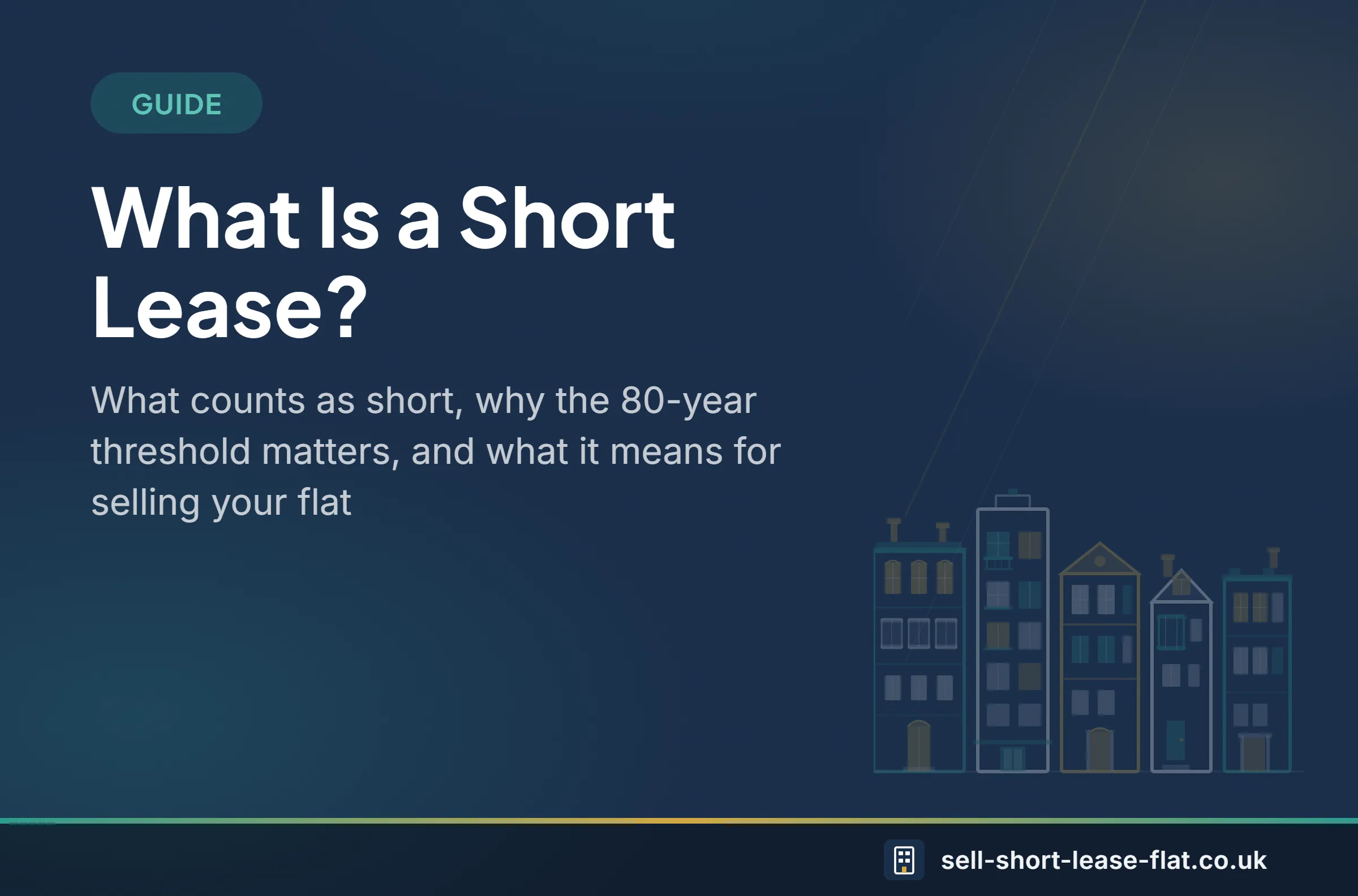 GUIDE

What Is a Short Lease?

What counts as short, why the 80-year threshold matters, and what it means for selling your flat

sell-short-lease-flat.co.uk